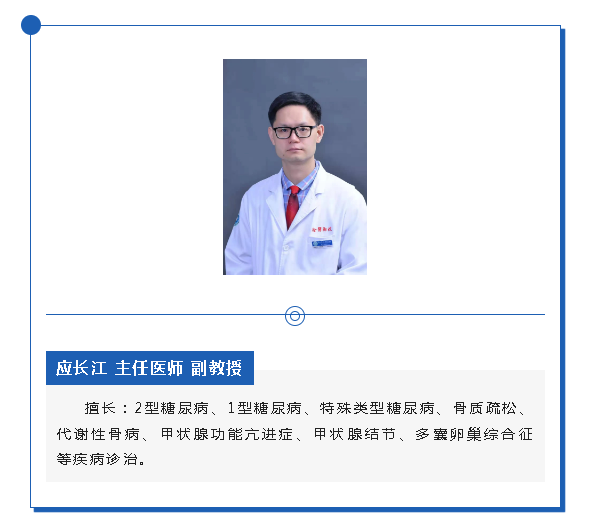 应长江 主任医师 副教授

擅长：2型糖尿病、1型糖尿病、特殊类型糖尿病、骨质疏松、代谢性骨病、甲状腺功能亢进症、甲状腺结节、多囊卵巢综合征等疾病诊治。